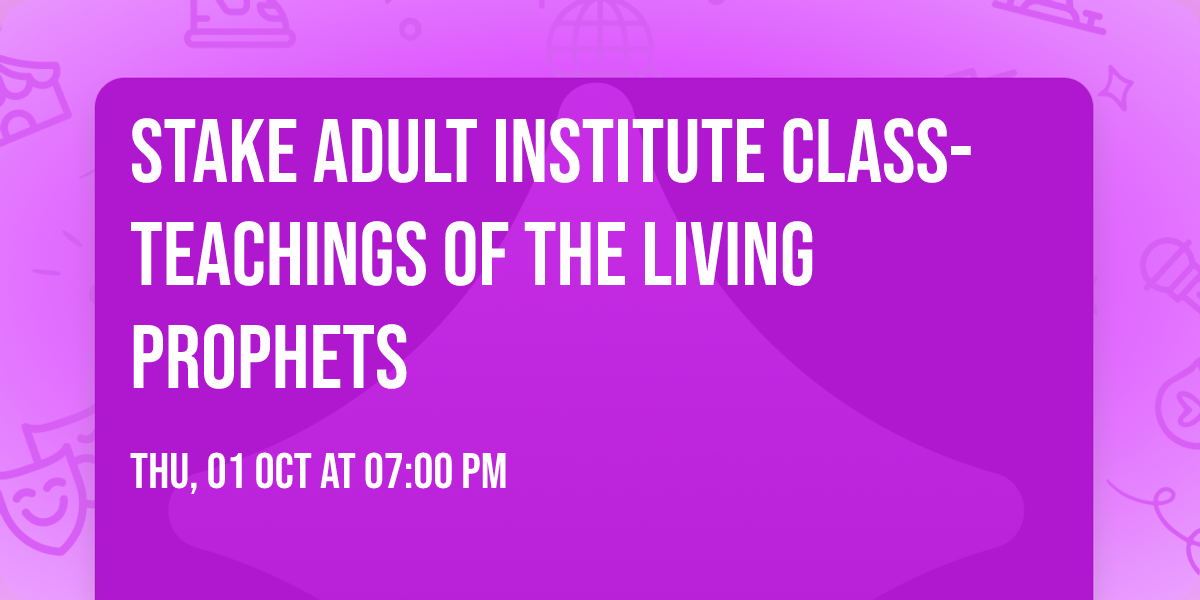 STAKE ADULT INSTITUTE CLASS- TEACHINGS OF THE LIVING PROPHETS

THU, 01 OCT AT 07:00 PM